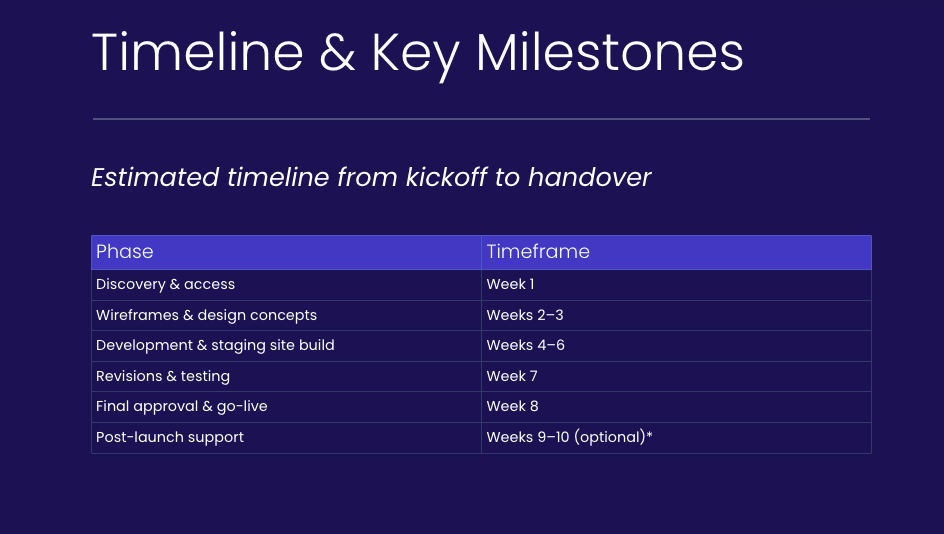 Timeline & Key Milestones

Estimated timeline from kickoff to handover

| Phase | Timeframe |
|---|---|
| Discovery & access | Week 1 |
| Wireframes & design concepts | Weeks 2–3 |
| Development & staging site build | Weeks 4–6 |
| Revisions & testing | Week 7 |
| Final approval & go-live | Week 8 |
| Post-launch support | Weeks 9–10 (optional)* |